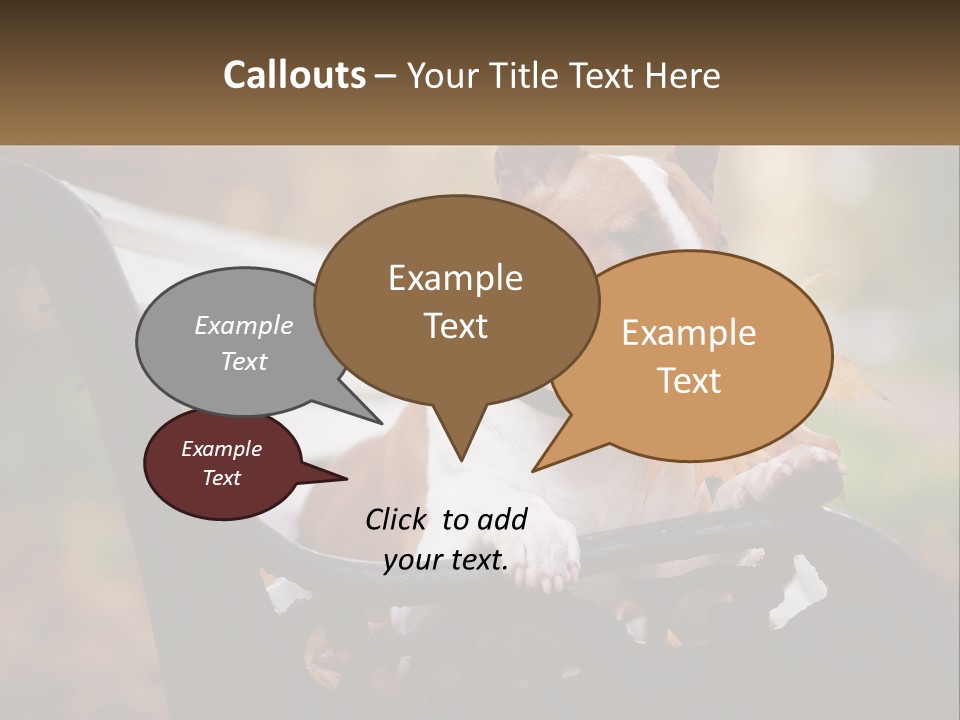 Callouts – Your Title Text Here

Example Text

Example Text

Example Text

Example Text

Click to add your text.